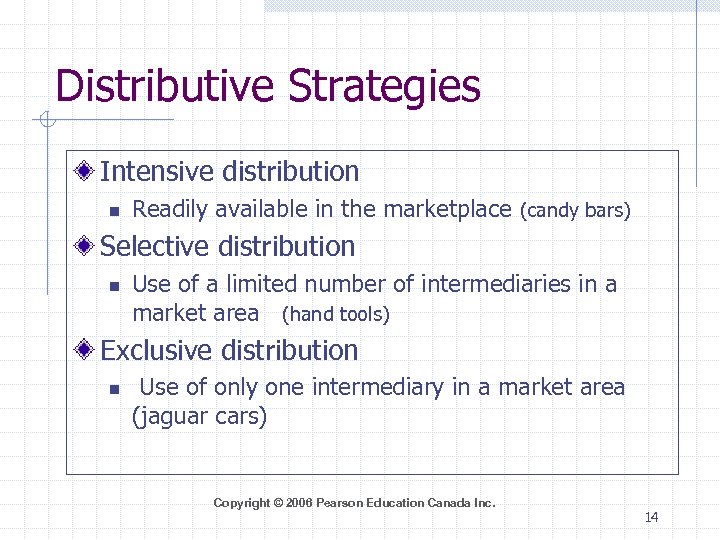 Distributive Strategies

Intensive distribution

Readily available in the marketplace (candy bars)

Selective distribution

Use of a limited number of intermediaries in a market area (hand tools)

Exclusive distribution

Use of only one intermediary in a market area (jaguar cars)

Copyright © 2006 Pearson Education Canada Inc.

14